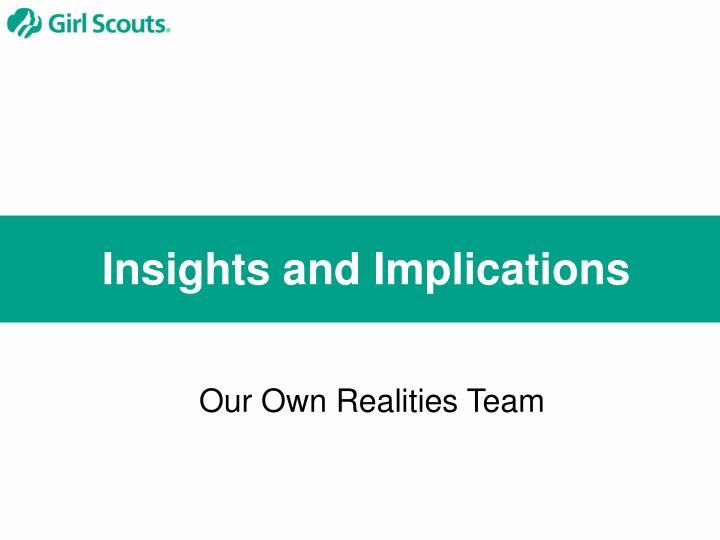 Girl Scouts.

Insights and Implications

Our Own Realities Team